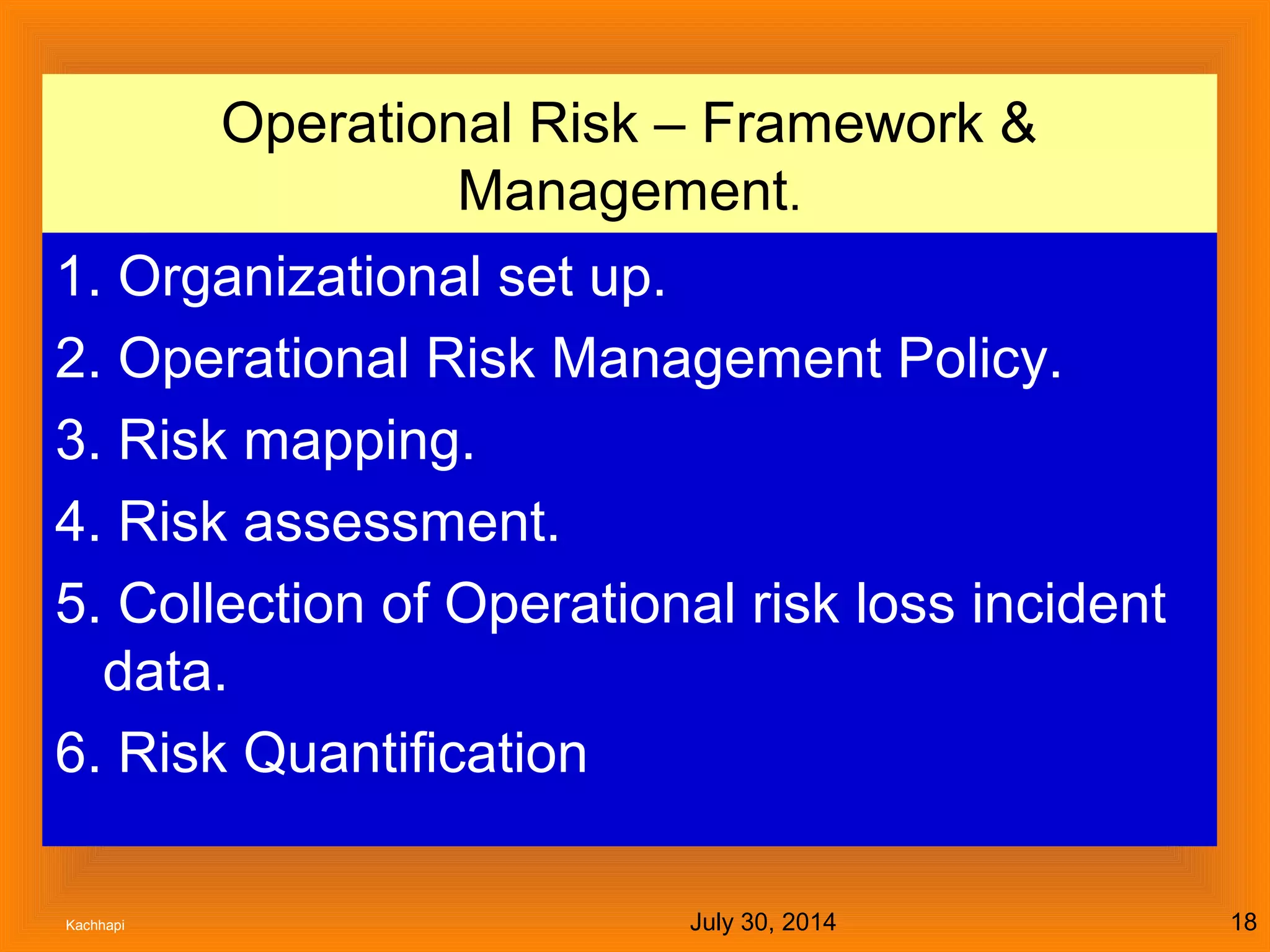 Operational Risk – Framework & Management.

1. Organizational set up.
2. Operational Risk Management Policy.
3. Risk mapping.
4. Risk assessment.
5. Collection of Operational risk loss incident data.
6. Risk Quantification

Kachhapi

July 30, 2014

18